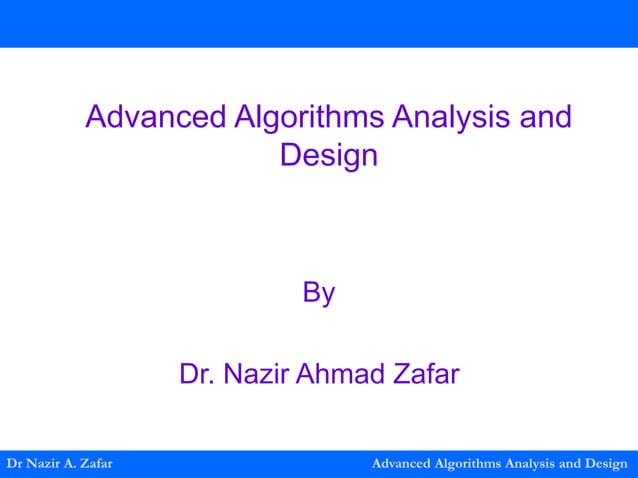 Advanced Algorithms Analysis and Design

By

Dr. Nazir Ahmad Zafar

Dr Nazir A. Zafar

Advanced Algorithms Analysis and Design